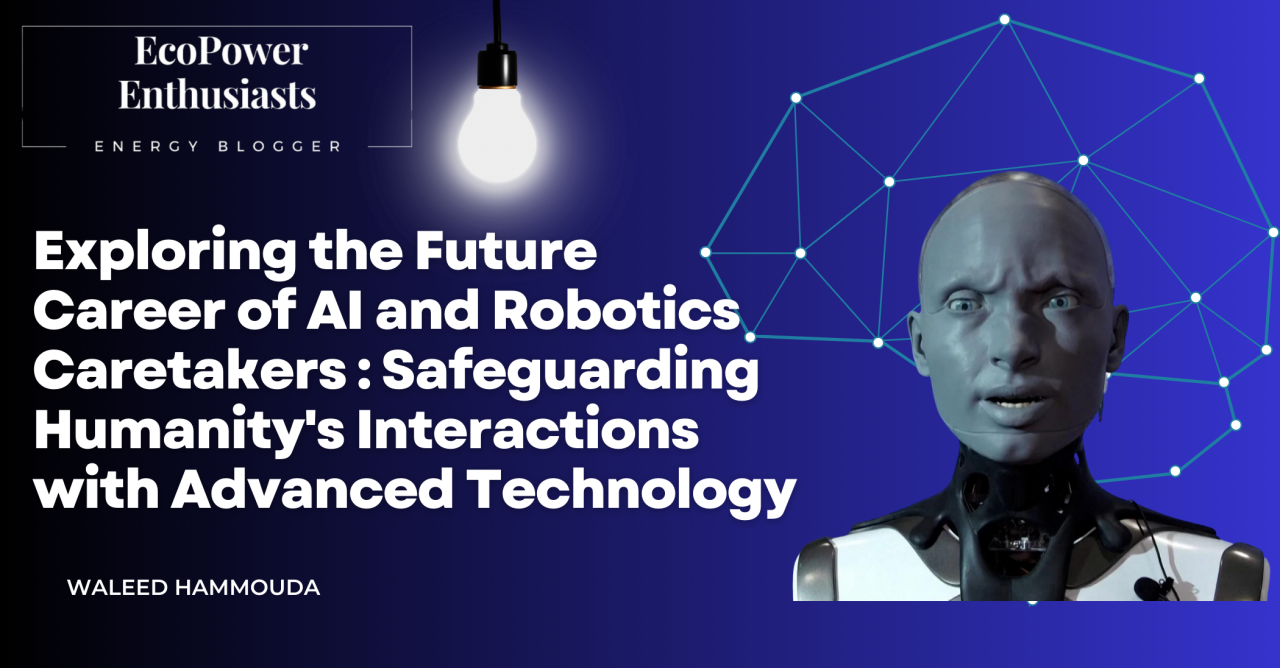 EcoPower Enthusiasts

ENERGY BLOGGER

Exploring the Future Career of AI and Robotics Caretakers : Safeguarding Humanity's Interactions with Advanced Technology

WALEED HAMMOUDA